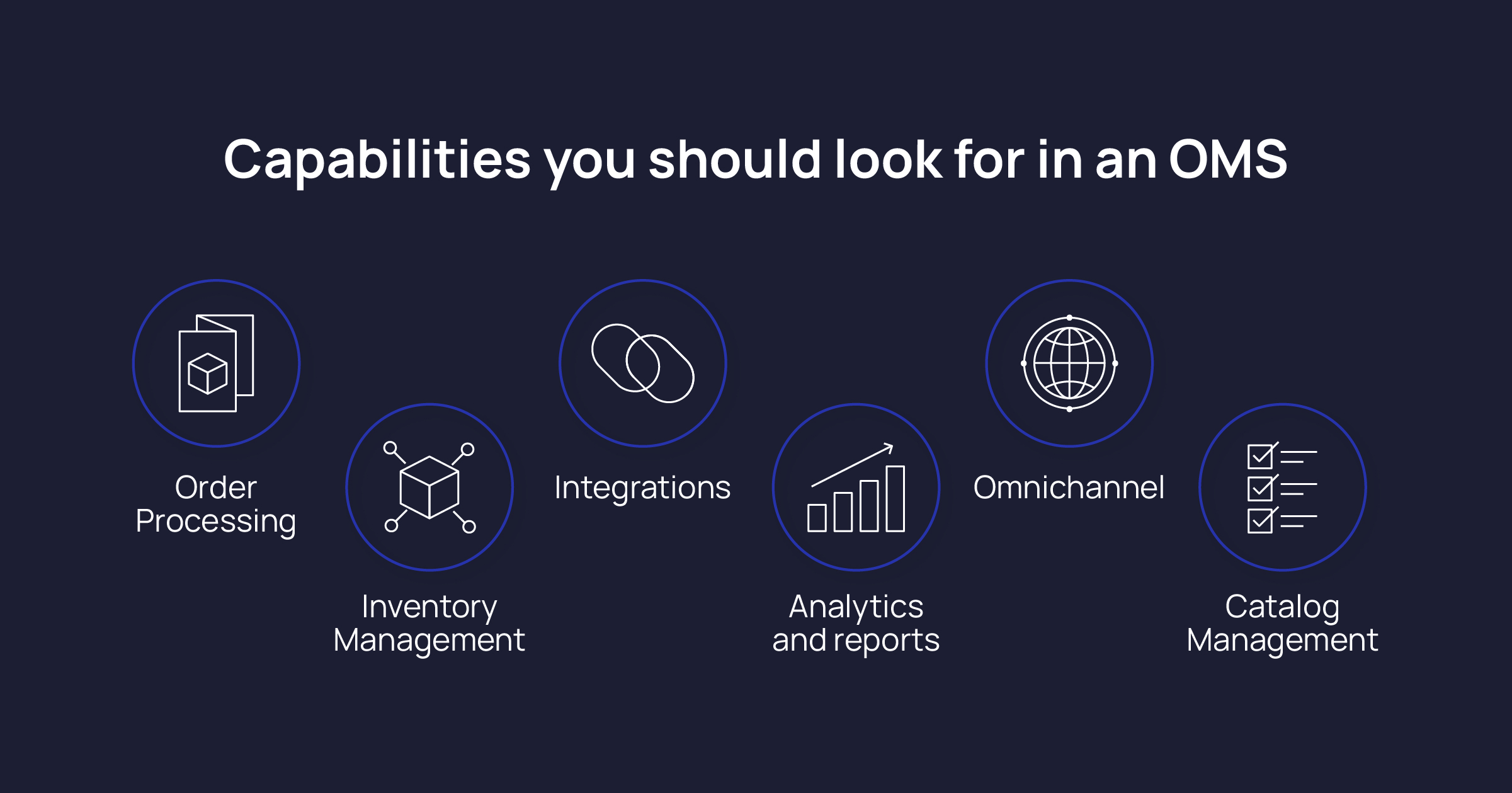 Capabilities you should look for in an OMS

Order Processing

Inventory Management

Integrations

Analytics and reports

Omnichannel

Catalog Management